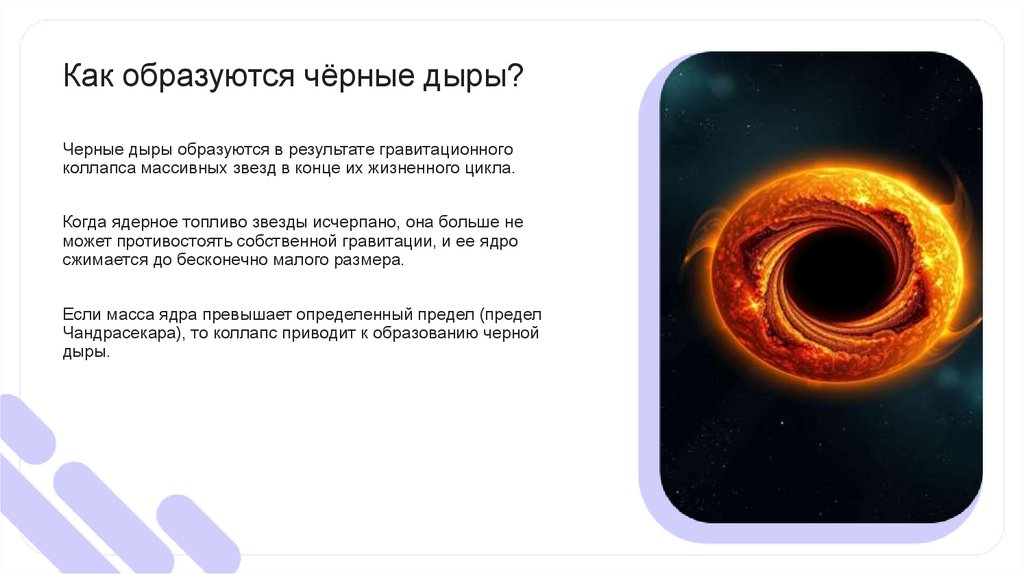 Как образуются чёрные дыры?

Черные дыры образуются в результате гравитационного коллапса массивных звезд в конце их жизненного цикла.

Когда ядерное топливо звезды исчерпано, она больше не может противостоять собственной гравитации, и ее ядро сжимается до бесконечно малого размера.

Если масса ядра превышает определенный предел (предел Чандрасекара), то коллапс приводит к образованию черной дыры.